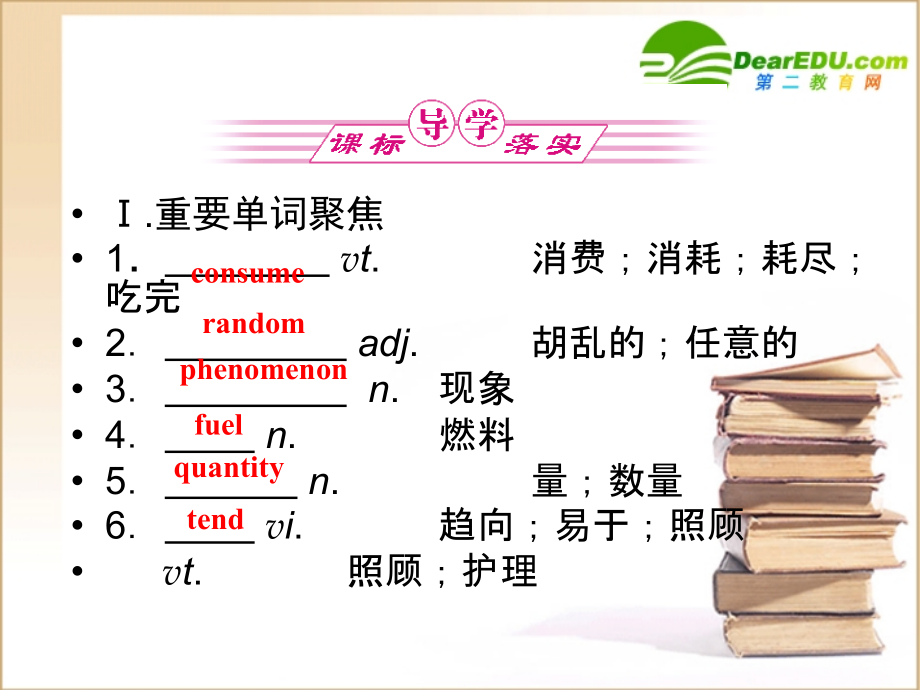 DearEDU.com
第二教育网

课标 导学 落实

• Ⅰ.重要单词聚焦
• 1. consume vt. 消费；消耗；耗尽；吃完
• 2. random adj. 胡乱的；任意的
• 3. phenomenon n. 现象
• 4. fuel n. 燃料
• 5. quantity n. 量；数量
• 6. tend vi. 趋向；易于；照顾
• vt. 照顾；护理